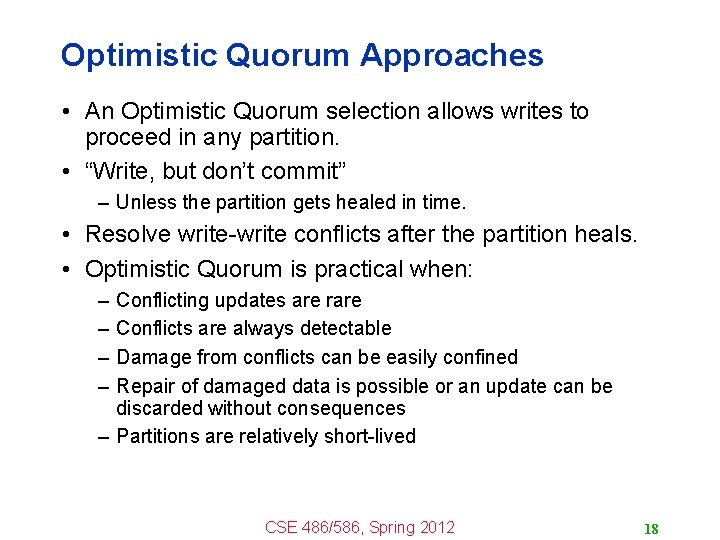 Optimistic Quorum Approaches

• An Optimistic Quorum selection allows writes to proceed in any partition.

• “Write, but don’t commit”
– Unless the partition gets healed in time.

• Resolve write-write conflicts after the partition heals.

• Optimistic Quorum is practical when:
– Conflicting updates are rare
– Conflicts are always detectable
– Damage from conflicts can be easily confined
– Repair of damaged data is possible or an update can be discarded without consequences
– Partitions are relatively short-lived

CSE 486/586, Spring 2012

18